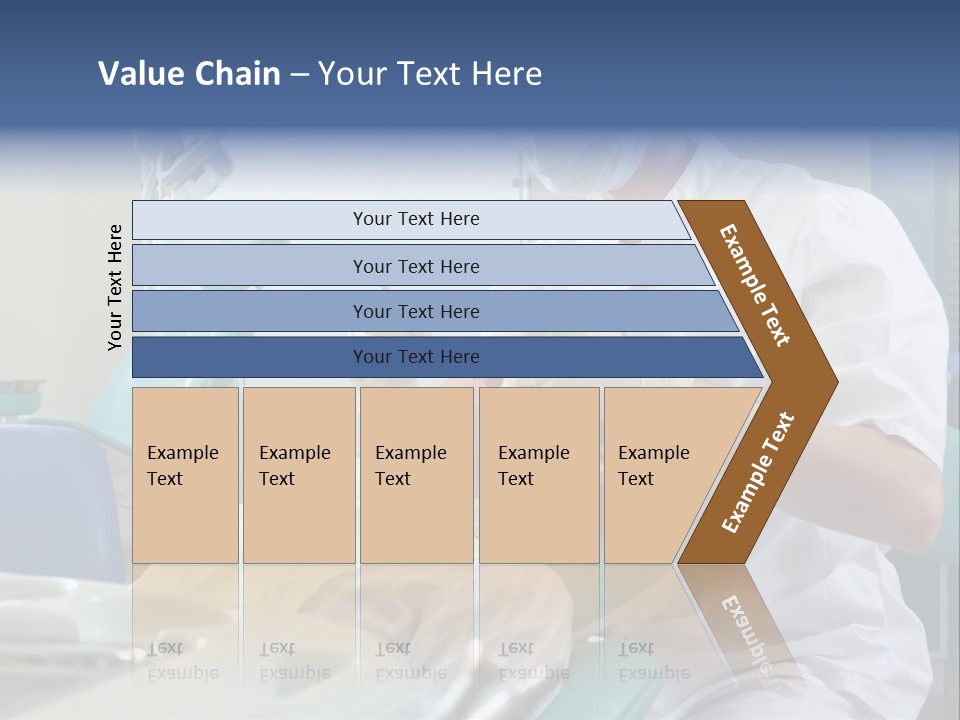 Value Chain – Your Text Here

Your Text Here

Your Text Here

Your Text Here

Your Text Here

Your Text Here

Example Text

Example Text

Example Text

Example Text

Example Text

Example Text

Example Text